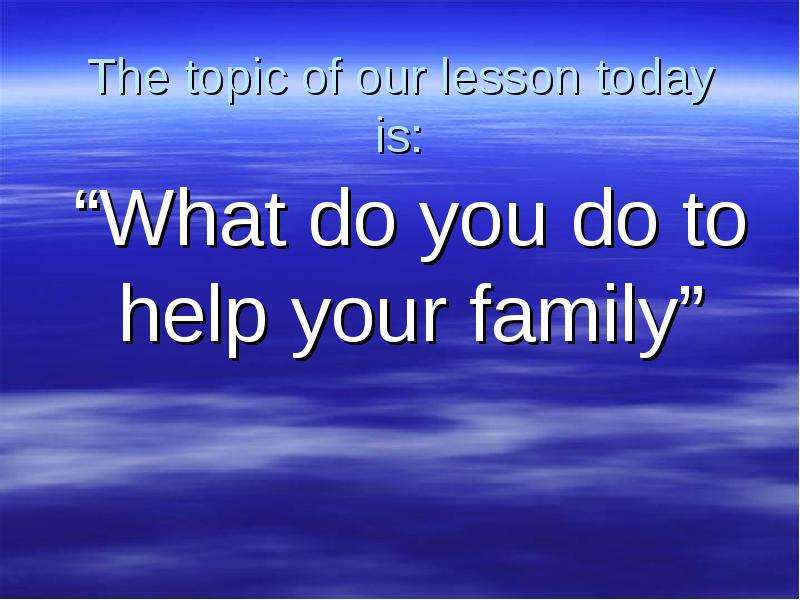 The topic of our lesson today is:

“What do you do to help your family”